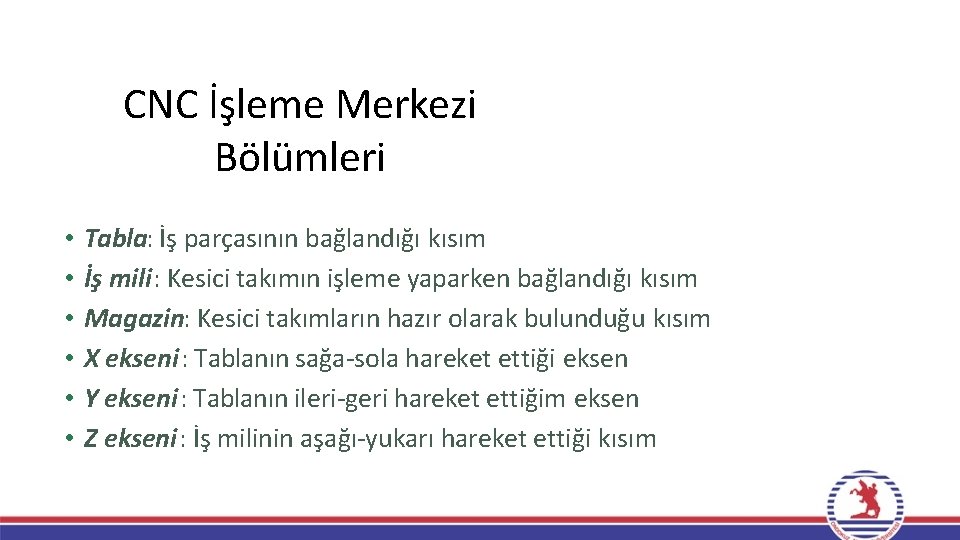 CNC İşleme Merkezi Bölümleri

• Tabla: İş parçasının bağlandığı kısım
• İş mili: Kesici takımın işleme yaparken bağlandığı kısım
• Magazin: Kesici takımların hazır olarak bulunduğu kısım
• X ekseni: Tablanın sağa-sola hareket ettiği eksen
• Y ekseni: Tablanın ileri-geri hareket ettiğim eksen
• Z ekseni: İş milinin aşağı-yukarı hareket ettiği kısım